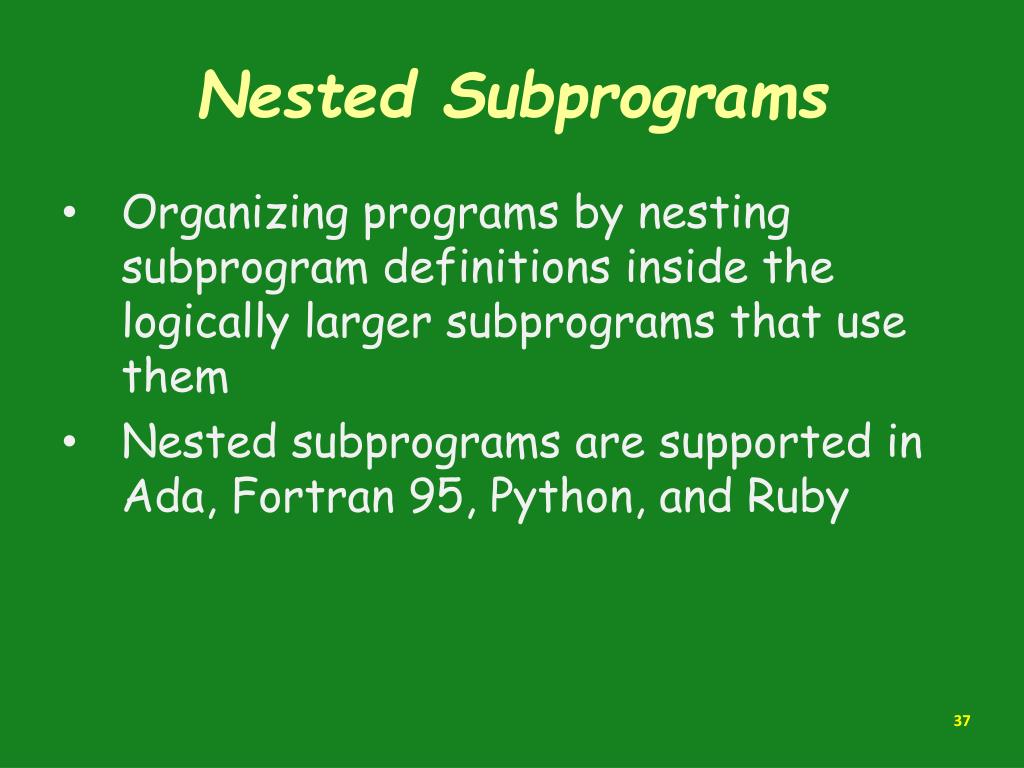 Nested Subprograms

• Organizing programs by nesting subprogram definitions inside the logically larger subprograms that use them

• Nested subprograms are supported in Ada, Fortran 95, Python, and Ruby

37